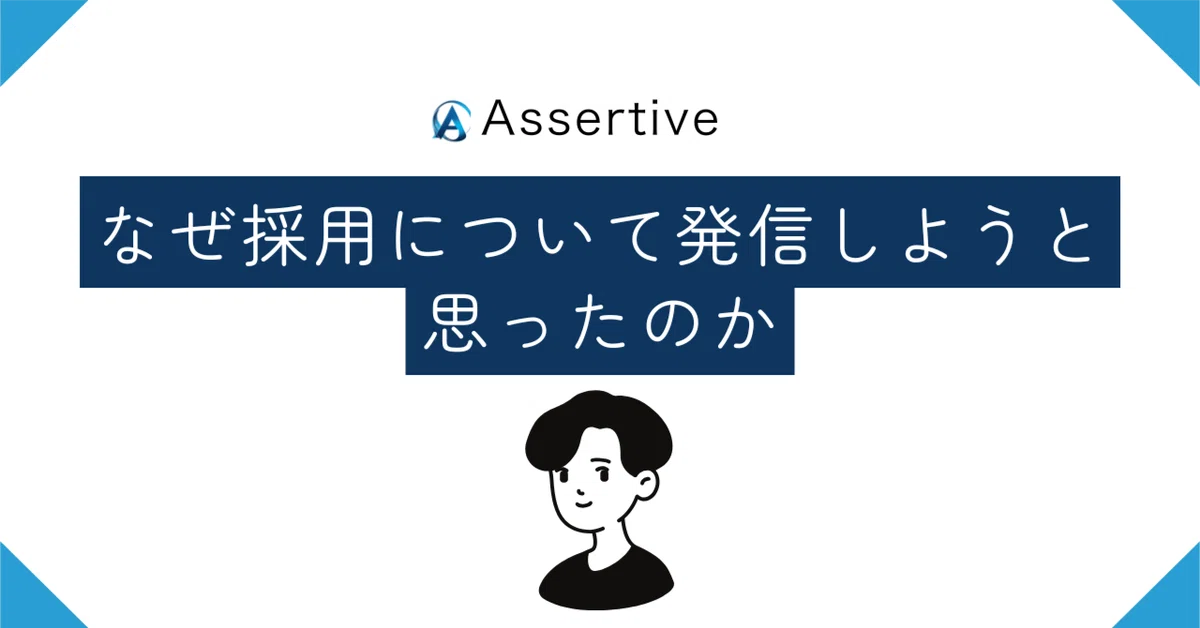 Assertive

なぜ採用について発信しようと思ったのか